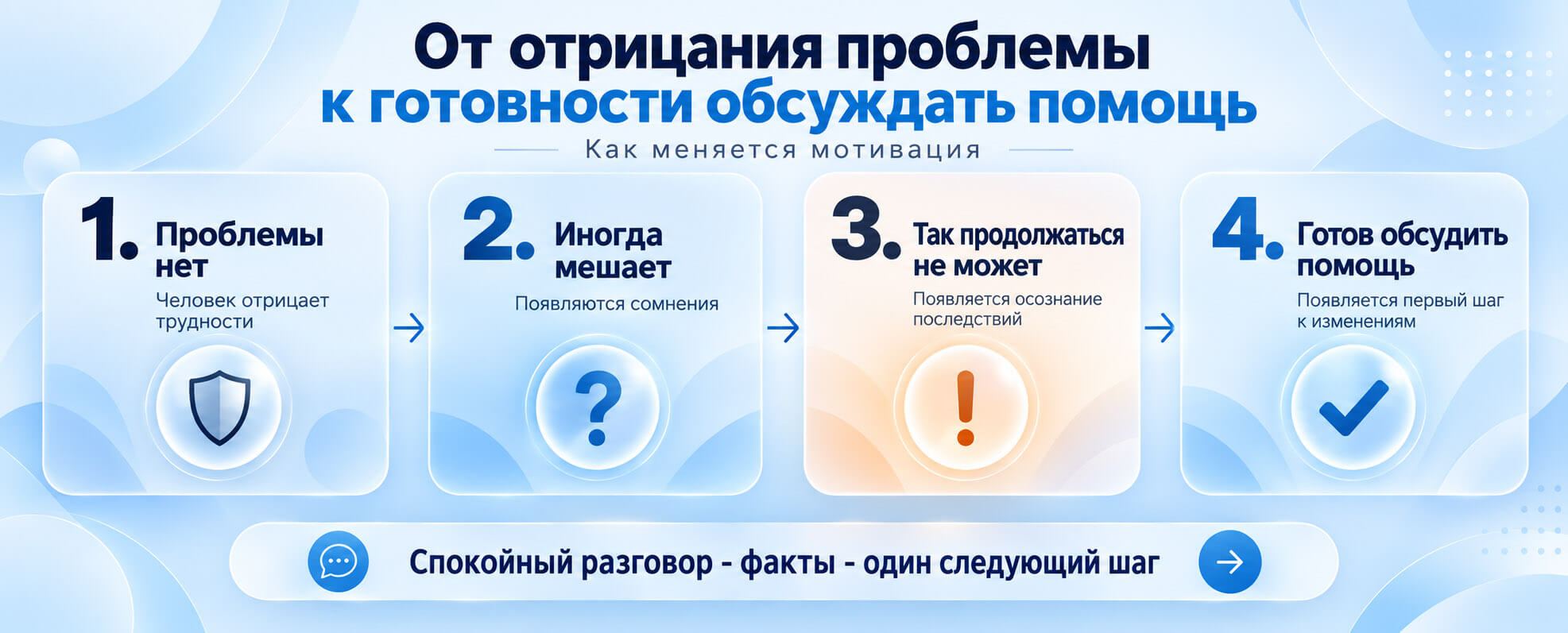 От отрицания проблемы
к готовности обсуждать помощь

Как меняется мотивация

1. Проблемы нет

Человек отрицает трудности

2. Иногда мешает

Появляются сомнения

?

3. Так продолжаться не может

Появляется осознание последствий

!

4. Готов обсудить помощь

Появляется первый шаг к изменениям

Спокойный разговор - факты - один следующий шаг